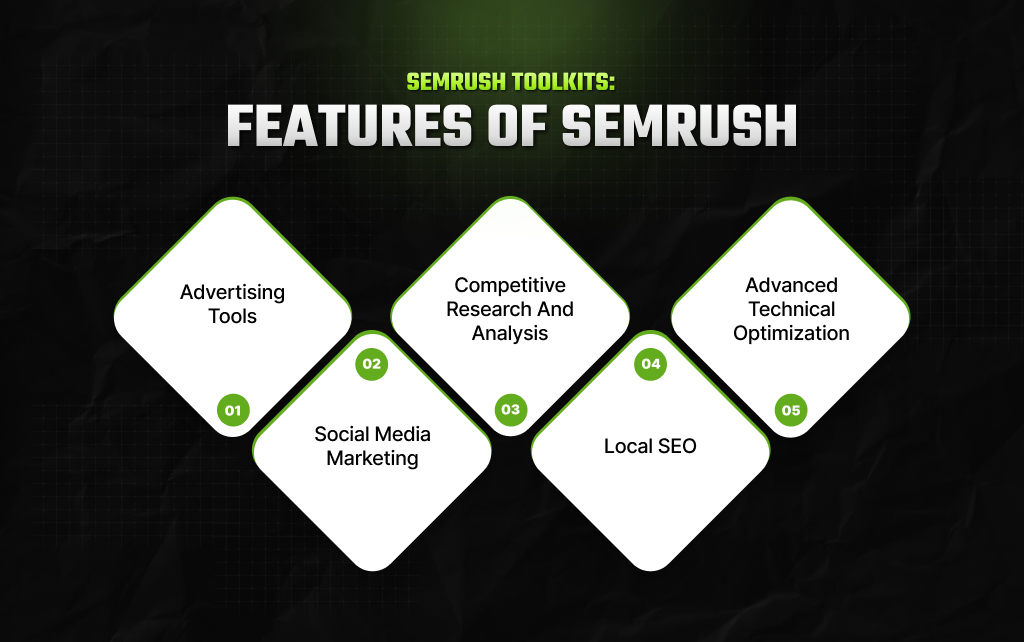 SEMRUSH TOOLKITS:
FEATURES OF SEMRUSH

Advertising Tools
01

02
Social Media Marketing

Competitive Research And Analysis
03

04
Local SEO

Advanced Technical Optimization
05